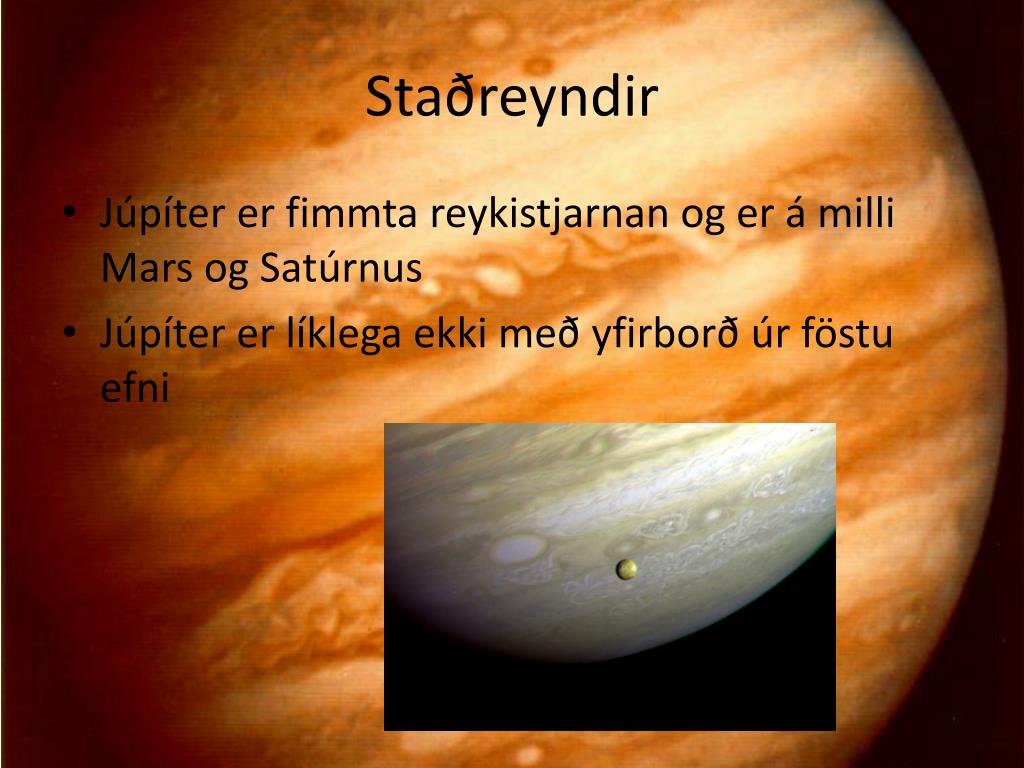 Staðreyndir

• Júpíter er fimmta reykistjarnan og er á milli Mars og Satúrnus
• Júpíter er líklega ekki með yfirborð úr föstu efni